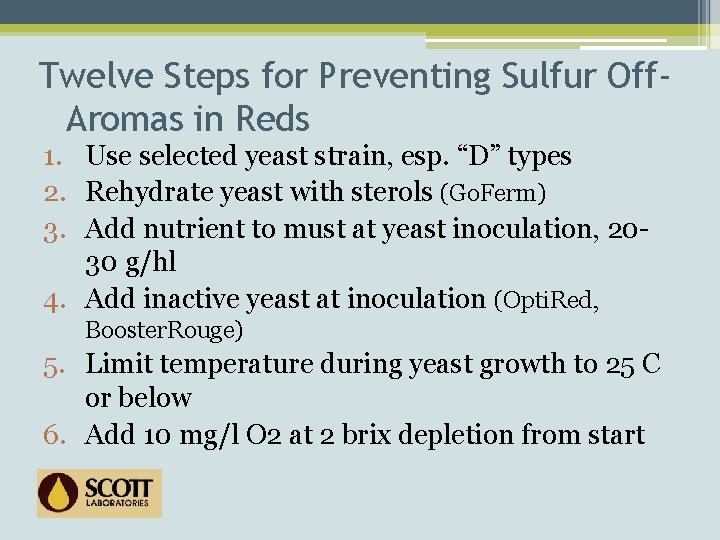 Twelve Steps for Preventing Sulfur Off-Aromas in Reds

1. Use selected yeast strain, esp. “D” types
2. Rehydrate yeast with sterols (GoFerm)
3. Add nutrient to must at yeast inoculation, 20-30 g/hl
4. Add inactive yeast at inoculation (OptiRed, BoosterRouge)
5. Limit temperature during yeast growth to 25 C or below
6. Add 10 mg/l O2 at 2 brix depletion from start

SCOTT LABORATORIES